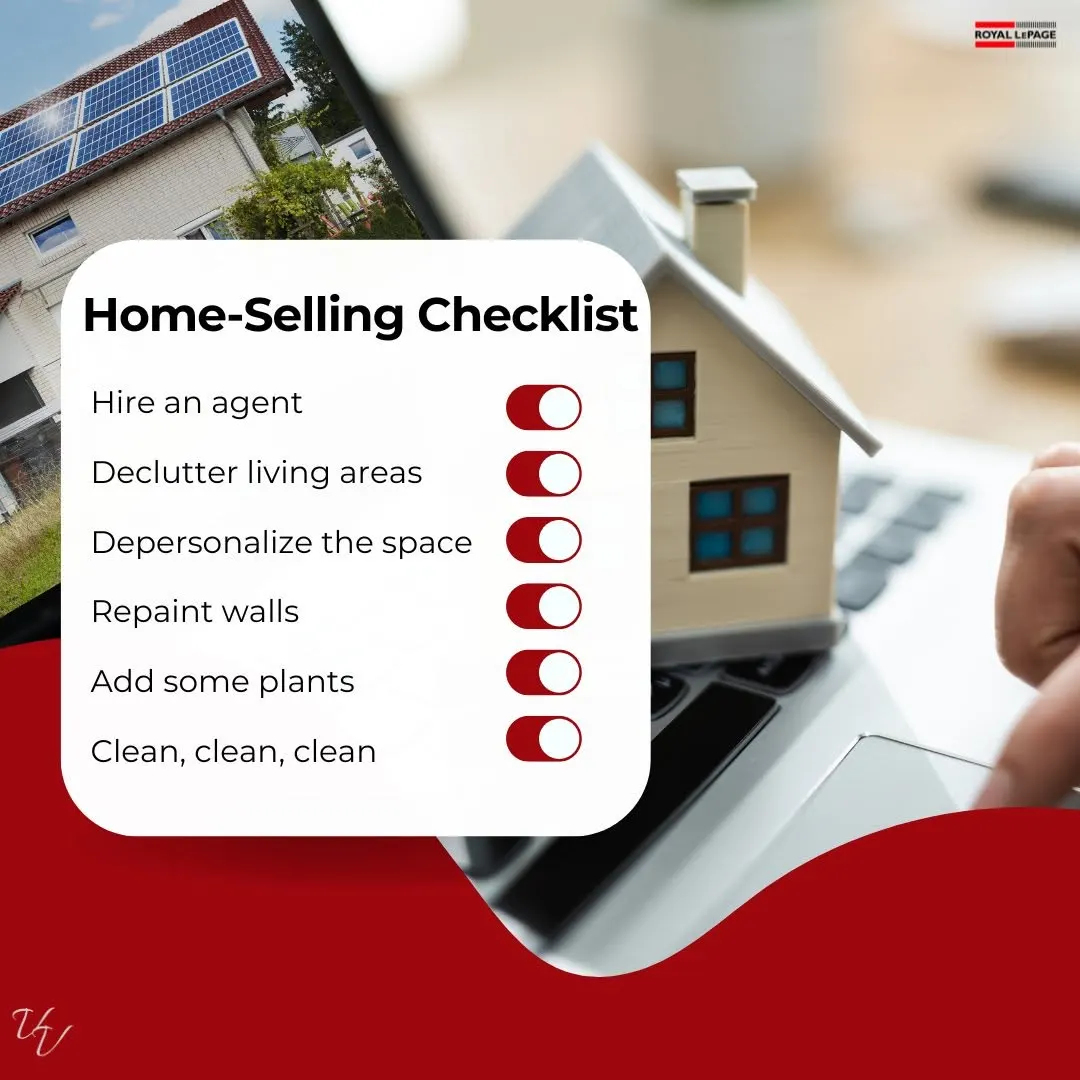 ROYAL LEPAGE

Home-Selling Checklist

Hire an agent

Declutter living areas

Depersonalize the space

Repaint walls

Add some plants

Clean, clean, clean